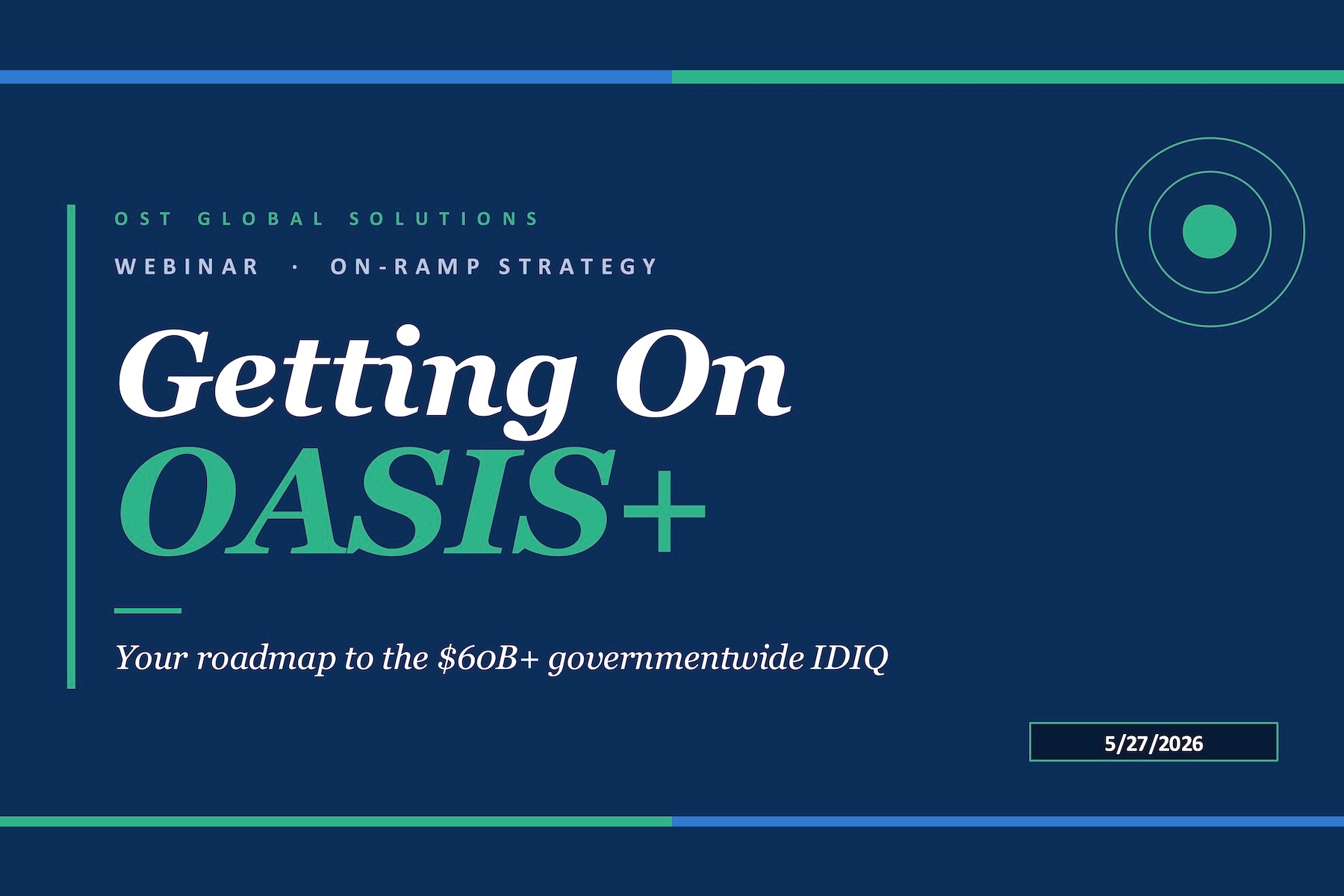 OST GLOBAL SOLUTIONS

WEBINAR · ON-RAMP STRATEGY

Getting On
OASIS+

Your roadmap to the \$60B+ governmentwide IDIQ

5/27/2026